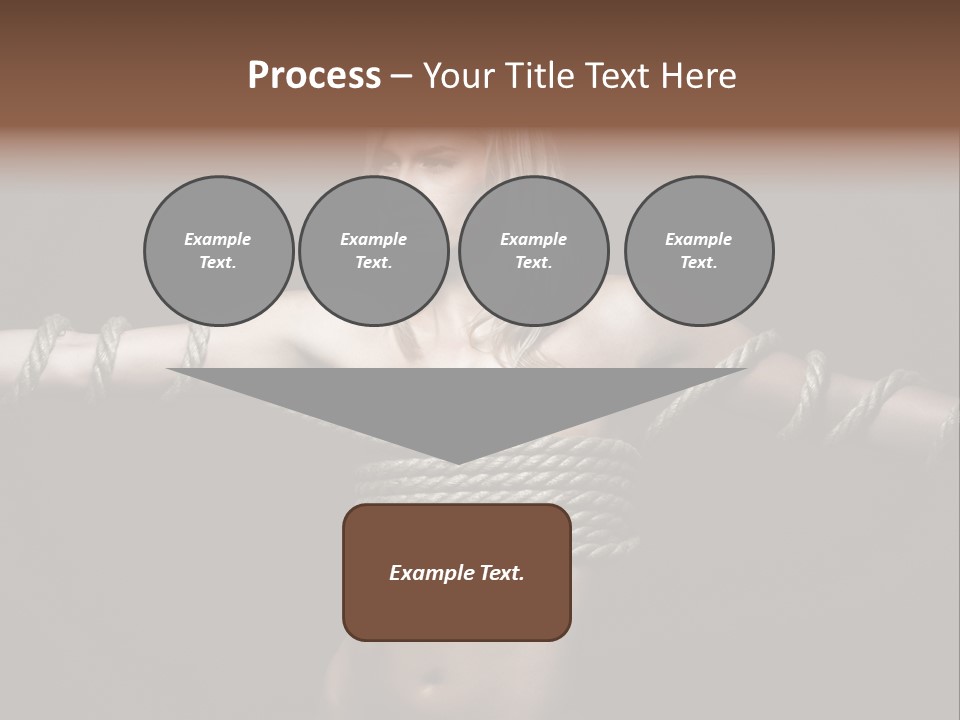 Process – Your Title Text Here

Example Text.

Example Text.

Example Text.

Example Text.

Example Text.